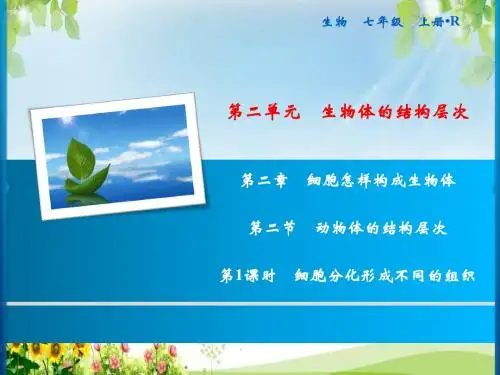 生物　七年级　上册•R

第二单元　生物体的结构层次

第二章　细胞怎样构成生物体

第二节　动物体的结构层次

第1课时　细胞分化形成不同的组织